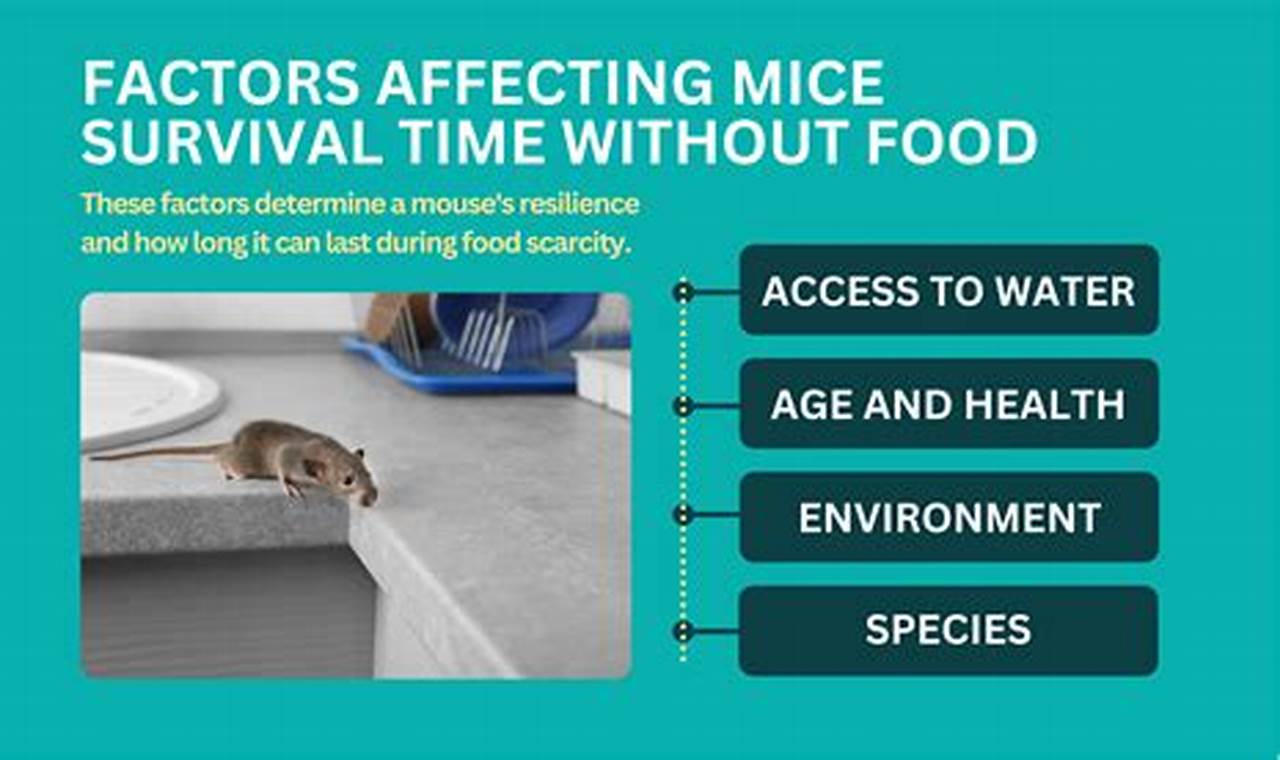 FACTORS AFFECTING MICE SURVIVAL TIME WITHOUT FOOD

These factors determine a mouse's resilience and how long it can last during food scarcity.

ACCESS TO WATER

AGE AND HEALTH

ENVIRONMENT

SPECIES